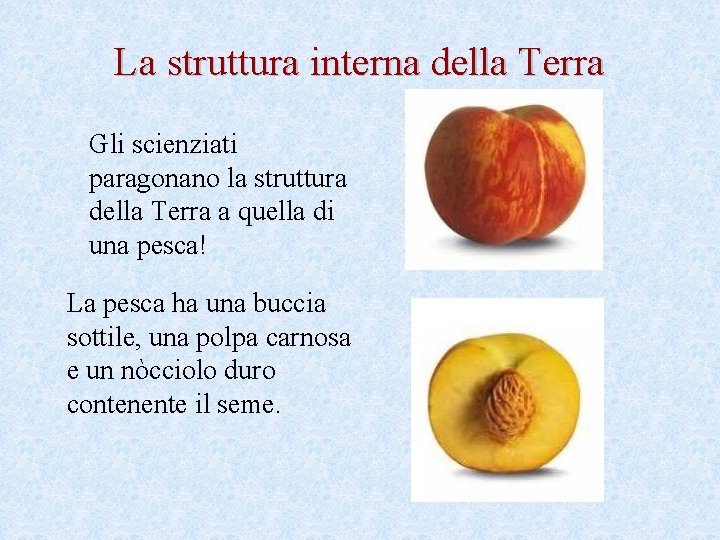 La struttura interna della Terra

Gli scienziati paragonano la struttura della Terra a quella di una pesca!

La pesca ha una buccia sottile, una polpa carnosa e un nòcciolo duro contenente il seme.